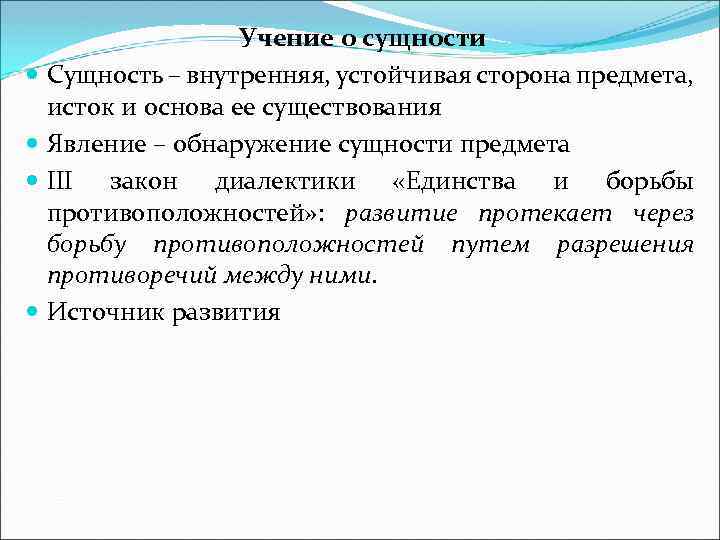 Учение о сущности

Сущность – внутренняя, устойчивая сторона предмета, исток и основа ее существования

Явление – обнаружение сущности предмета

III закон диалектики «Единства и борьбы противоположностей»: развитие протекает через борьбу противоположностей путем разрешения противоречий между ними.

Источник развития